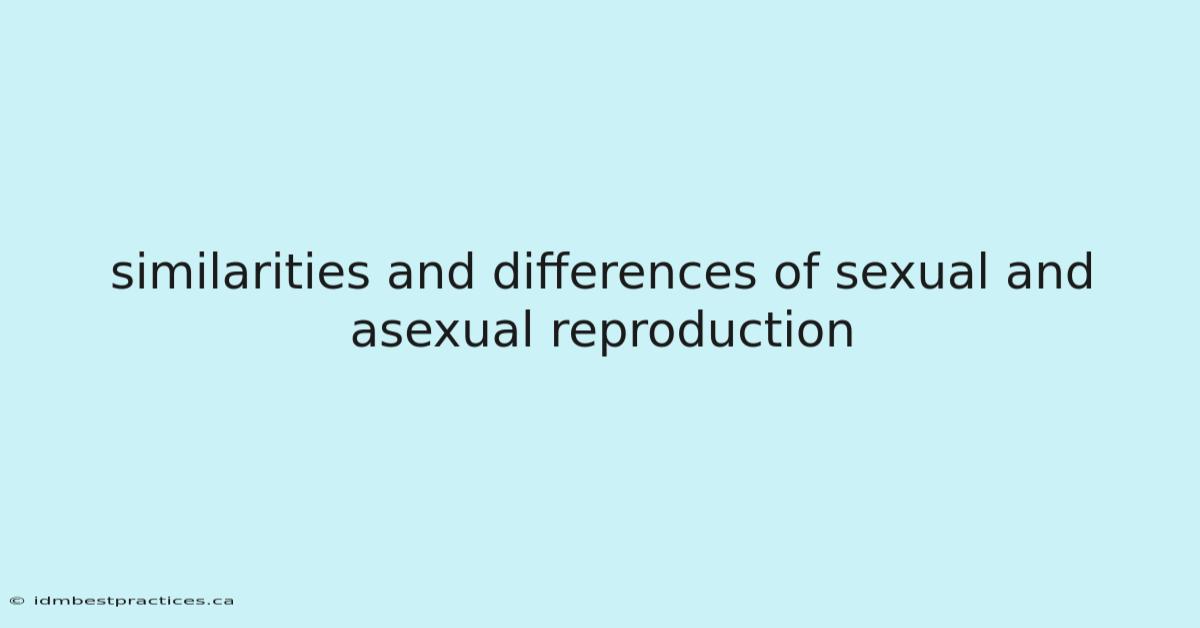 similarities and differences of sexual and asexual reproduction

© idmbestpractices.ca